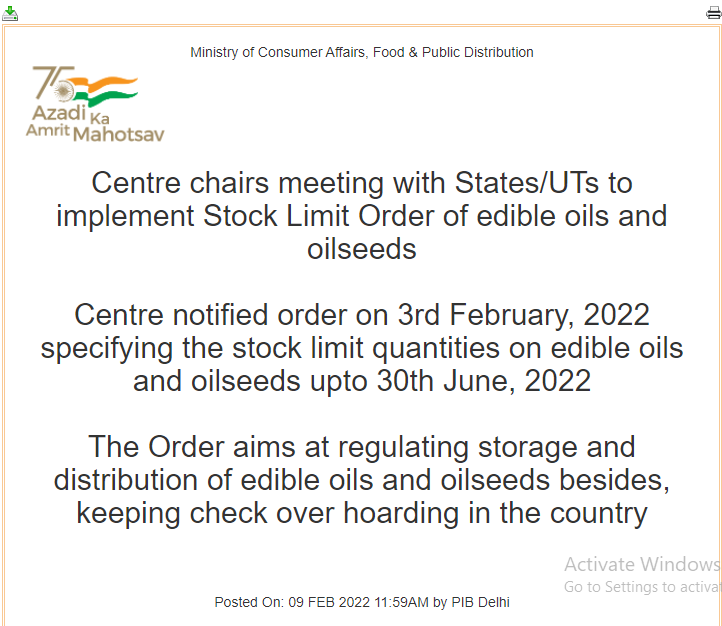 Ministry of Consumer Affairs, Food & Public Distribution

75 Azadi Ka Amrit Mahotsav

Centre chairs meeting with States/UTs to implement Stock Limit Order of edible oils and oilseeds

Centre notified order on 3rd February, 2022 specifying the stock limit quantities on edible oils and oilseeds upto 30th June, 2022

The Order aims at regulating storage and distribution of edible oils and oilseeds besides, keeping check over hoarding in the country

Activate Windows
Go to Settings to activat

Posted On: 09 FEB 2022 11:59AM by PIB Delhi